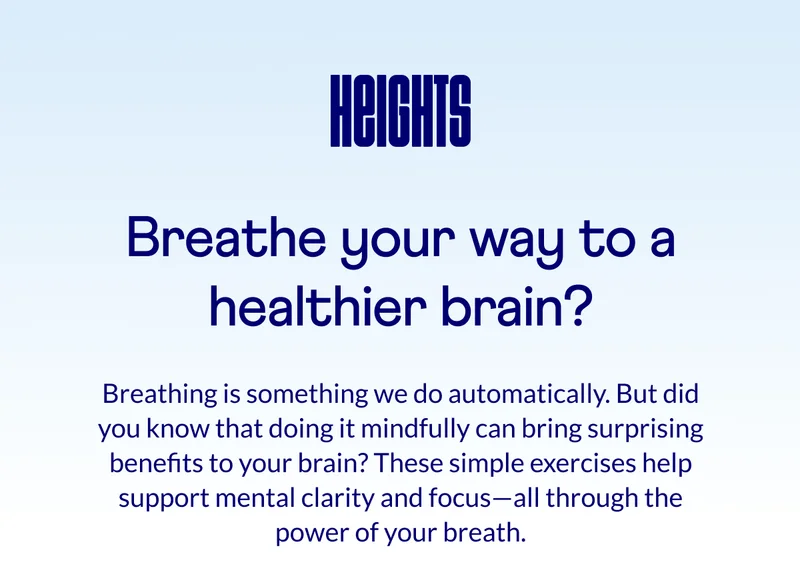 HEIGHTS

Breathe your way to a healthier brain?

Breathing is something we do automatically. But did you know that doing it mindfully can bring surprising benefits to your brain? These simple exercises help support mental clarity and focus—all through the power of your breath.